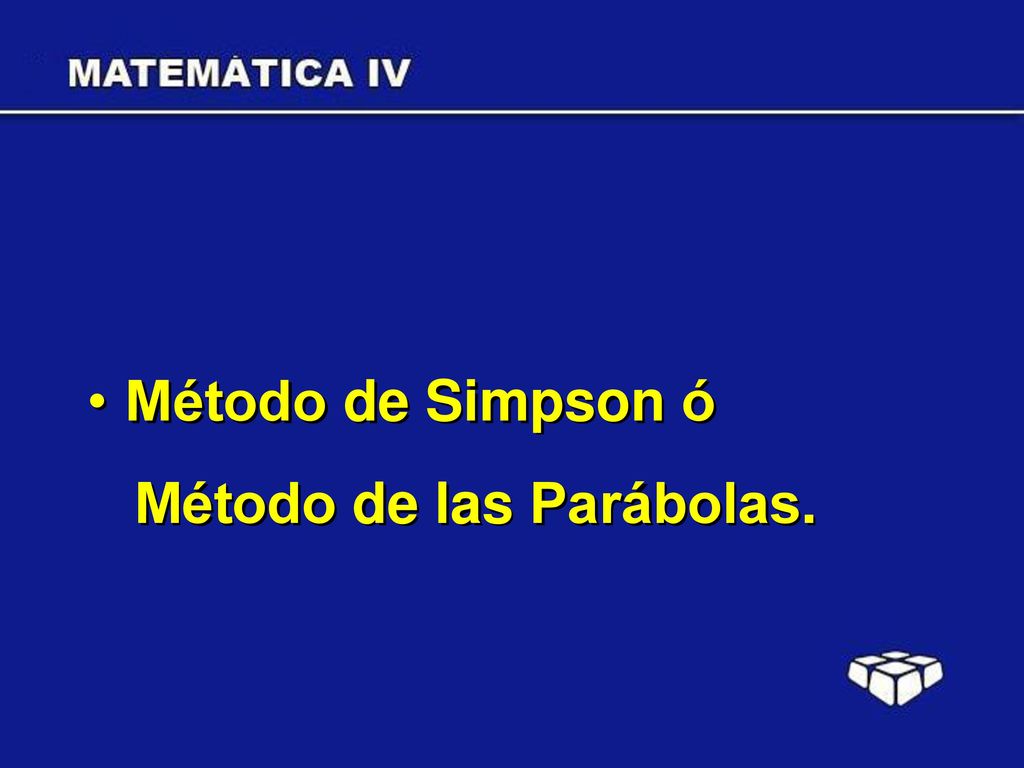 MATEMÁTICA IV

• Método de Simpson ó
Método de las Parábolas.